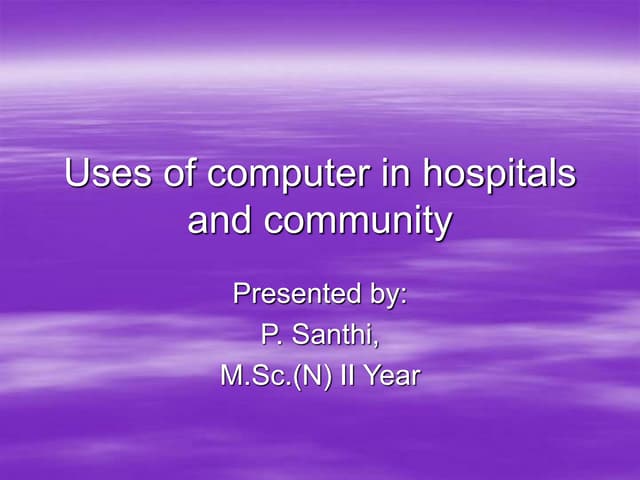 Uses of computer in hospitals and community

Presented by:
P. Santhi,
M.Sc.(N) II Year